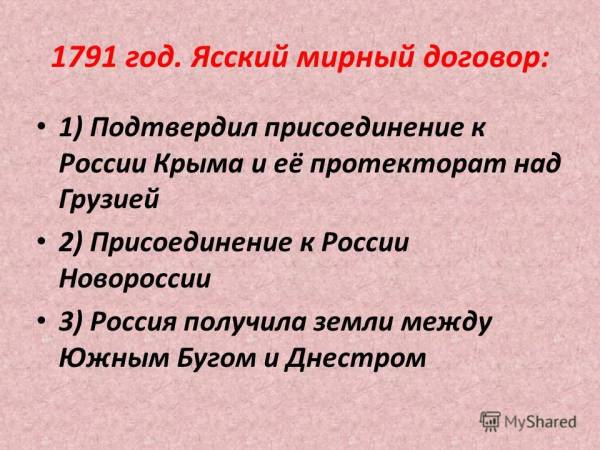 1791 год. Ясский мирный договор:

• 1) Подтвердил присоединение к России Крыма и её протекторат над Грузией

• 2) Присоединение к России Новороссии

• 3) Россия получила земли между Южным Бугом и Днестром

MyShared